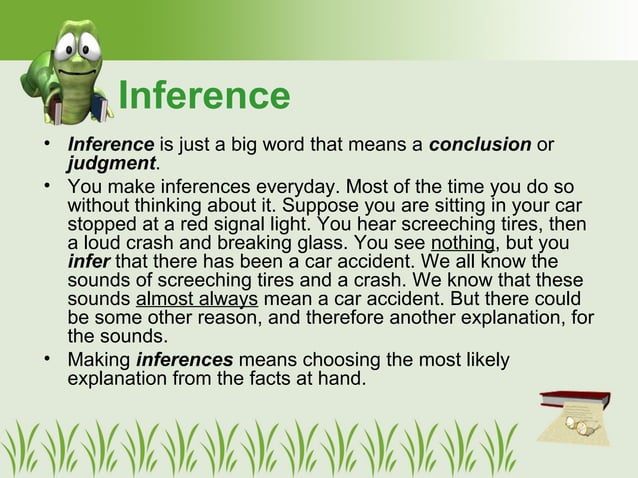 Inference

• Inference is just a big word that means a conclusion or judgment.

• You make inferences everyday. Most of the time you do so without thinking about it. Suppose you are sitting in your car stopped at a red signal light. You hear screeching tires, then a loud crash and breaking glass. You see nothing, but you infer that there has been a car accident. We all know the sounds of screeching tires and a crash. We know that these sounds almost always mean a car accident. But there could be some other reason, and therefore another explanation, for the sounds.

• Making inferences means choosing the most likely explanation from the facts at hand.